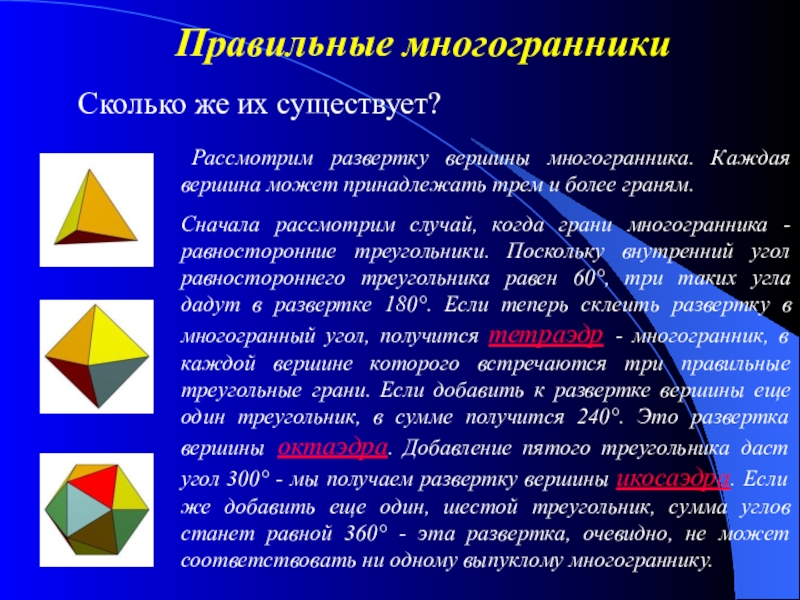 Правильные многогранники

Сколько же их существует?

Рассмотрим развертку вершины многогранника. Каждая вершина может принадлежать трем и более граням.

Сначала рассмотрим случай, когда грани многогранника - равносторонние треугольники. Поскольку внутренний угол равностороннего треугольника равен 60°, три таких угла дадут в развертке 180°. Если теперь склеить развертку в многогранный угол, получится тетраэдр - многогранник, в каждой вершине которого встречаются три правильные треугольные грани. Если добавить к развертке вершины еще один треугольник, в сумме получится 240°. Это развертка вершины октаэдра. Добавление пятого треугольника даст угол 300° - мы получаем развертку вершины икосаэдра. Если же добавить еще один, шестой треугольник, сумма углов станет равной 360° - эта развертка, очевидно, не может соответствовать ни одному выпуклому многограннику.